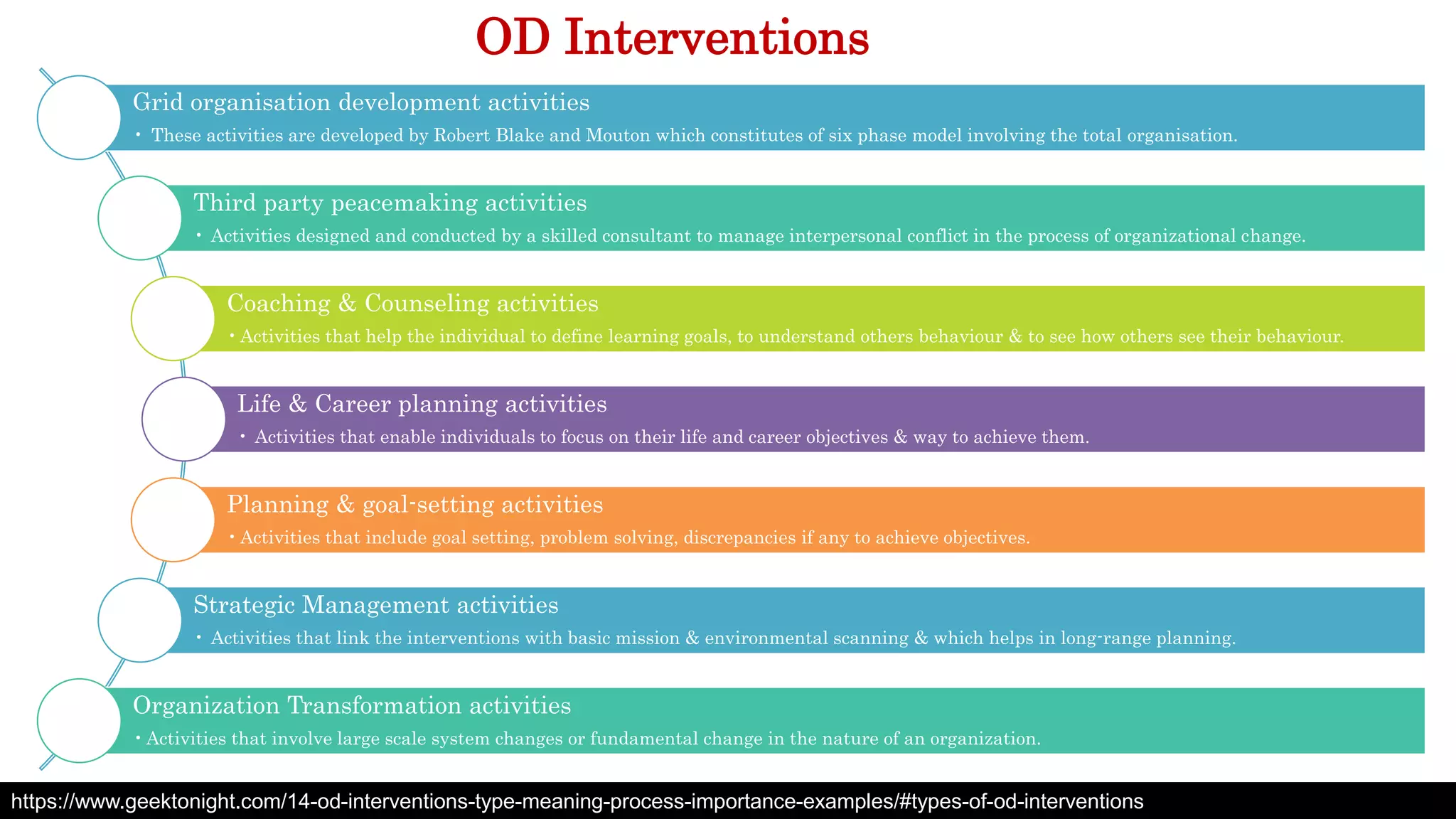 OD Interventions

Grid organisation development activities

• These activities are developed by Robert Blake and Mouton which constitutes of six phase model involving the total organisation.

Third party peacemaking activities

• Activities designed and conducted by a skilled consultant to manage interpersonal conflict in the process of organizational change.

Coaching & Counseling activities

• Activities that help the individual to define learning goals, to understand others behaviour & to see how others see their behaviour.

Life & Career planning activities

• Activities that enable individuals to focus on their life and career objectives & way to achieve them.

Planning & goal-setting activities

• Activities that include goal setting, problem solving, discrepancies if any to achieve objectives.

Strategic Management activities

• Activities that link the interventions with basic mission & environmental scanning & which helps in long-range planning.

Organization Transformation activities

• Activities that involve large scale system changes or fundamental change in the nature of an organization.

https://www.geektonight.com/14-od-interventions-type-meaning-process-importance-examples/#types-of-od-interventions